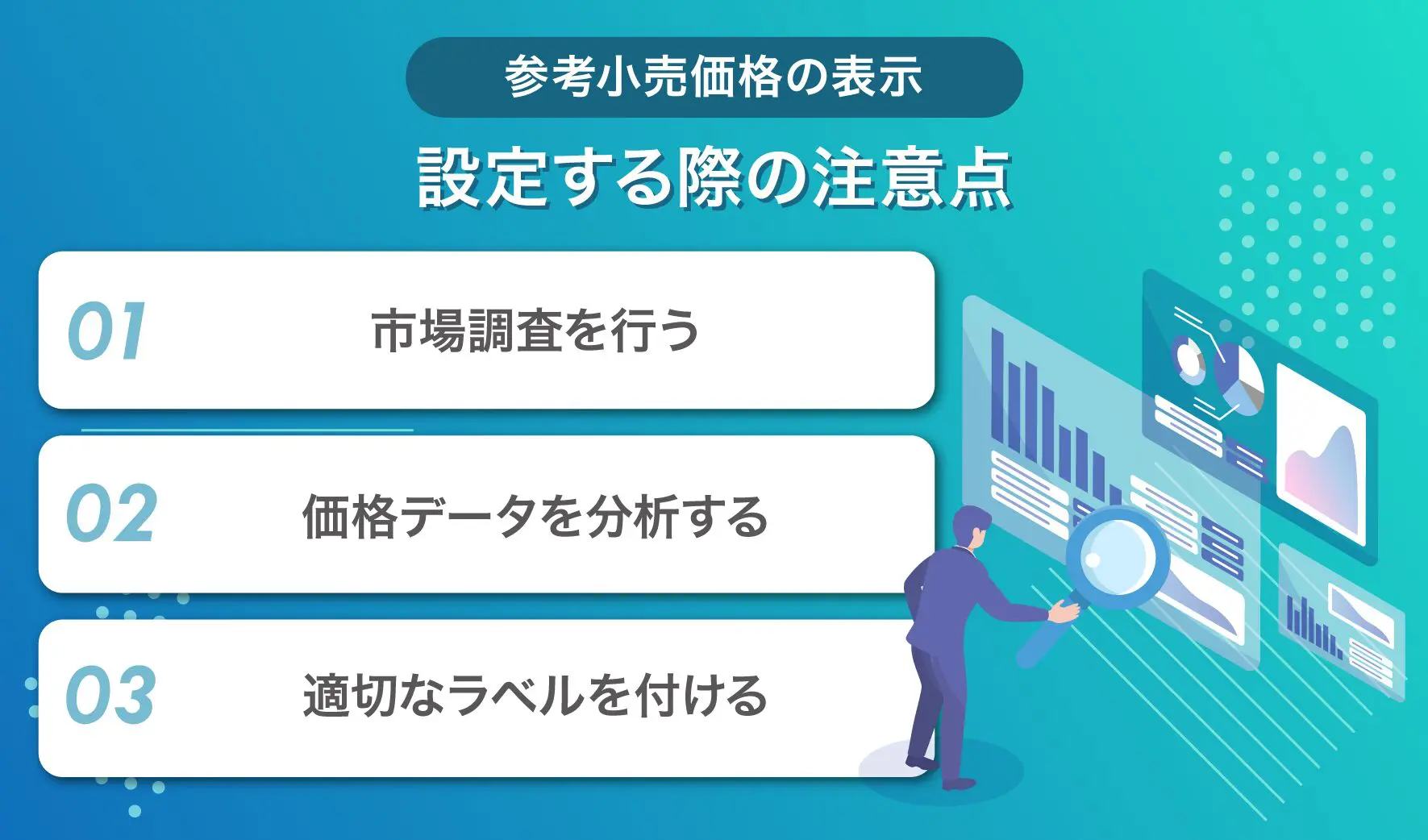 参考小売価格の表示

設定する際の注意点

01 市場調査を行う

02 価格データを分析する

03 適切なラベルを付ける